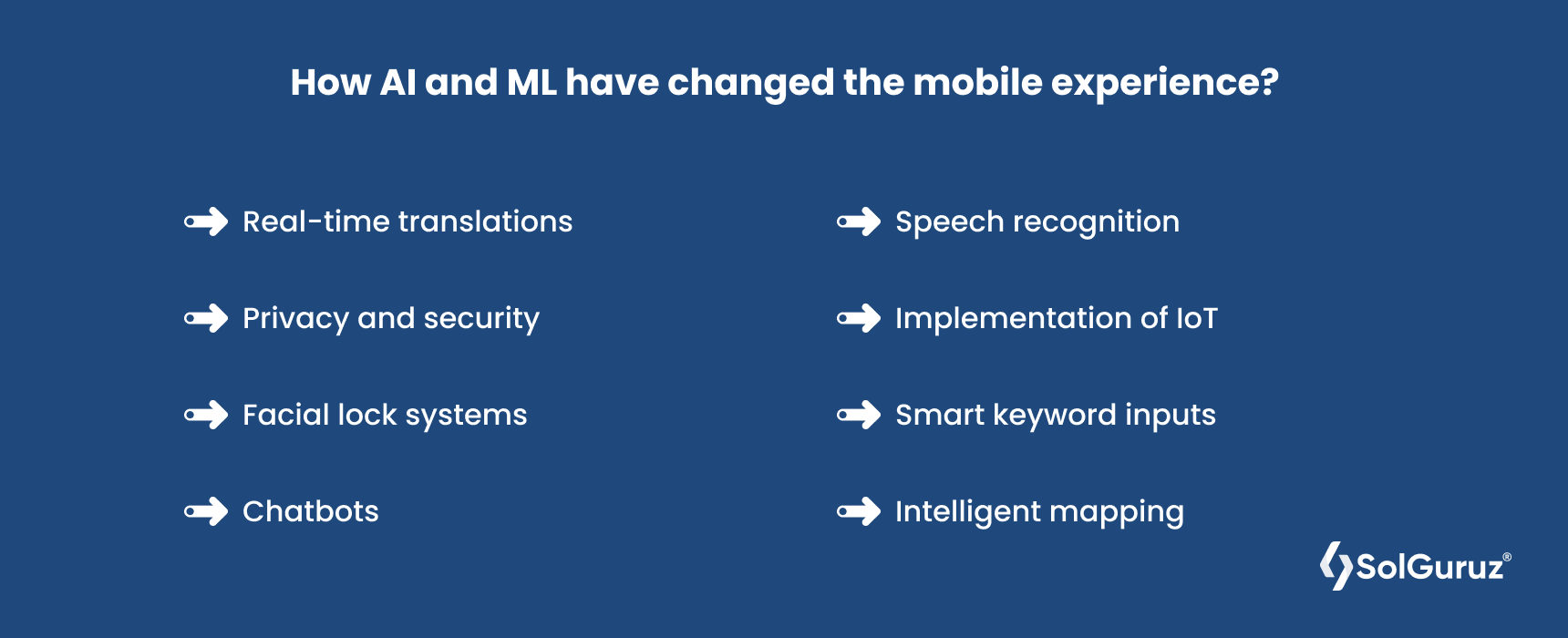 How AI and ML have changed the mobile experience?

Real-time translations

Privacy and security

Facial lock systems

Chatbots

Speech recognition

Implementation of IoT

Smart keyword inputs

Intelligent mapping

SolGuruz®